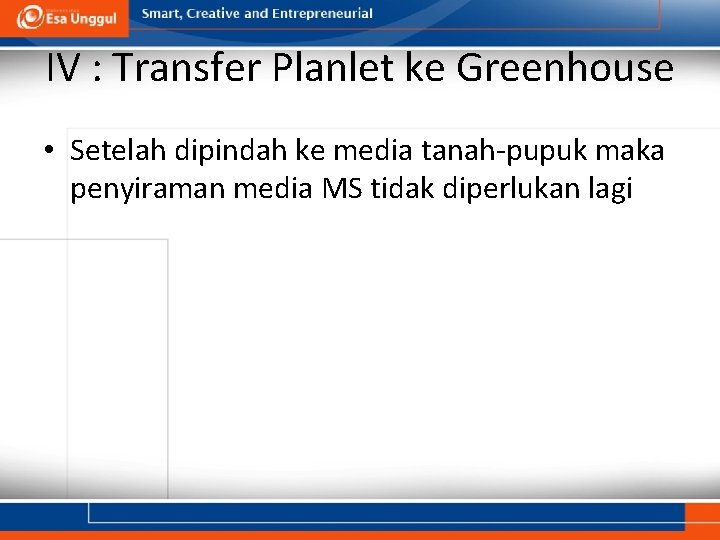 Esa Unggul

Smart, Creative and Entrepreneurial

IV : Transfer Planlet ke Greenhouse

• Setelah dipindah ke media tanah-pupuk maka penyiraman media MS tidak diperlukan lagi